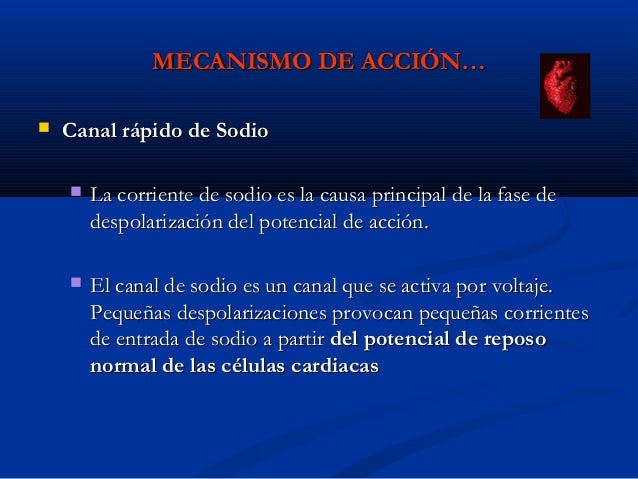 MECANISMO DE ACCIÓN…

Canal rápido de Sodio

La corriente de sodio es la causa principal de la fase de despolarización del potencial de acción.

El canal de sodio es un canal que se activa por voltaje. Pequeñas despolarizaciones provocan pequeñas corrientes de entrada de sodio a partir del potencial de reposo normal de las células cardiacas